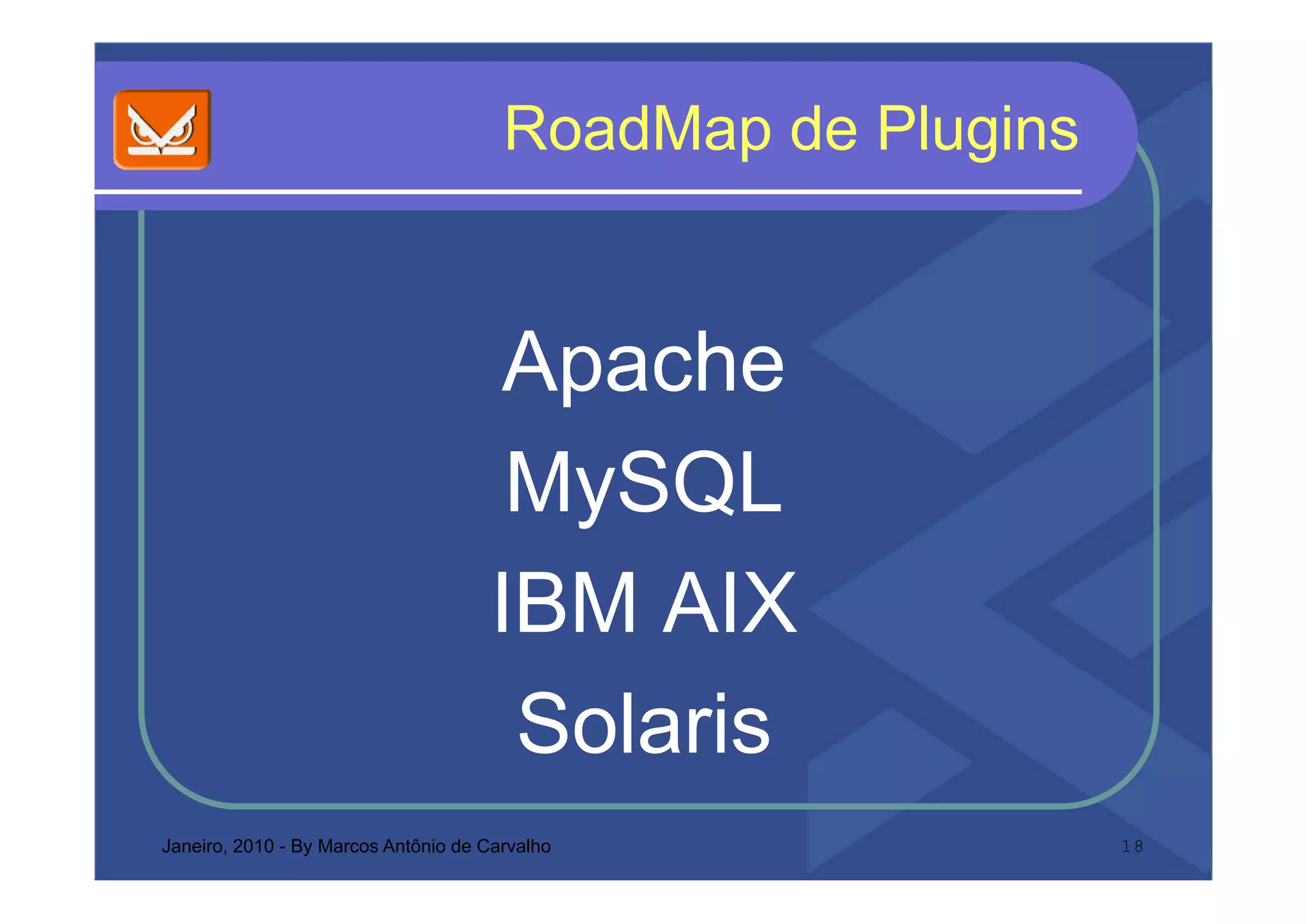 RoadMap de Plugins

Apache

MySQL

IBM AIX

Solaris

Janeiro, 2010 - By Marcos Antônio de Carvalho

18